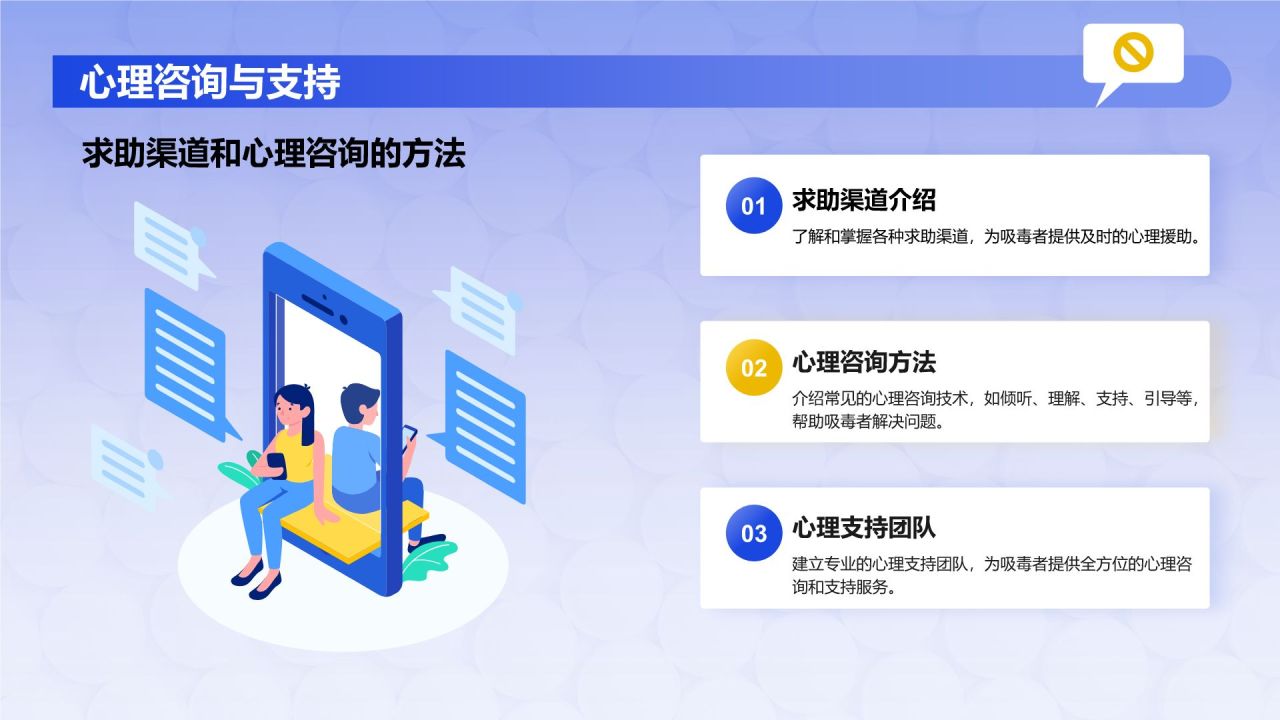 心理咨询与支持

求助渠道和心理咨询的方法

01 求助渠道介绍

了解和掌握各种求助渠道，为吸毒者提供及时的心理援助。

02 心理咨询方法

介绍常见的心理咨询技术，如倾听、理解、支持、引导等，帮助吸毒者解决问题。

03 心理支持团队

建立专业的心理支持团队，为吸毒者提供全方位的心理咨询和支持服务。